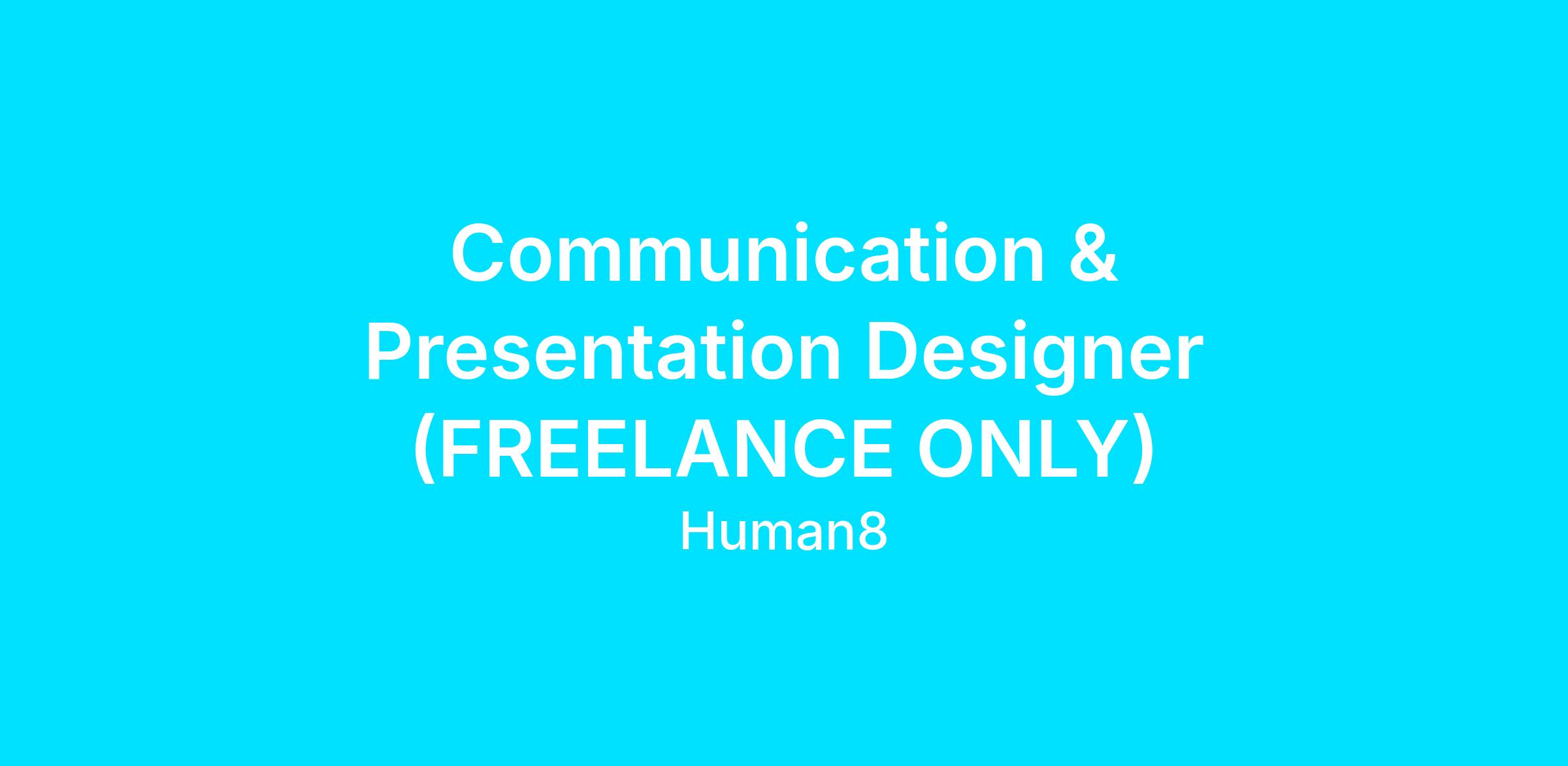 Communication & Presentation Designer (FREELANCE ONLY)

Human8